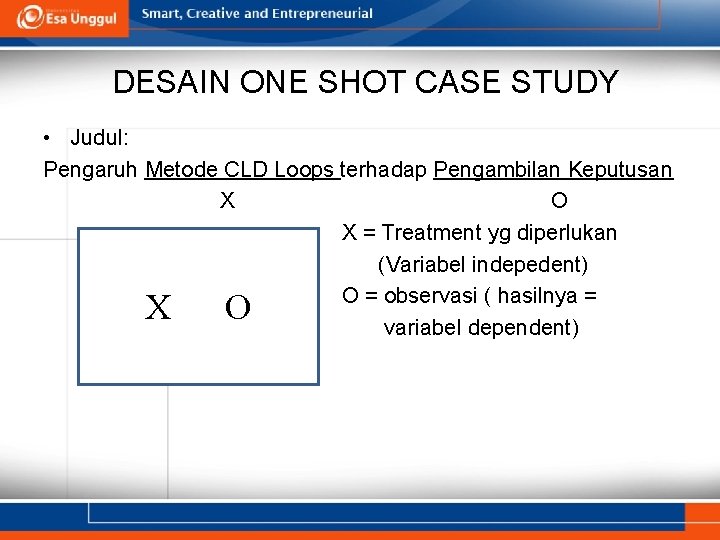 Esa Unggul
Smart, Creative and Entrepreneurial

DESAIN ONE SHOT CASE STUDY

• Judul:
Pengaruh Metode CLD Loops terhadap Pengambilan Keputusan
X O

X O

X = Treatment yg diperlukan (Variabel indepedent)
O = observasi ( hasilnya = variabel dependent)